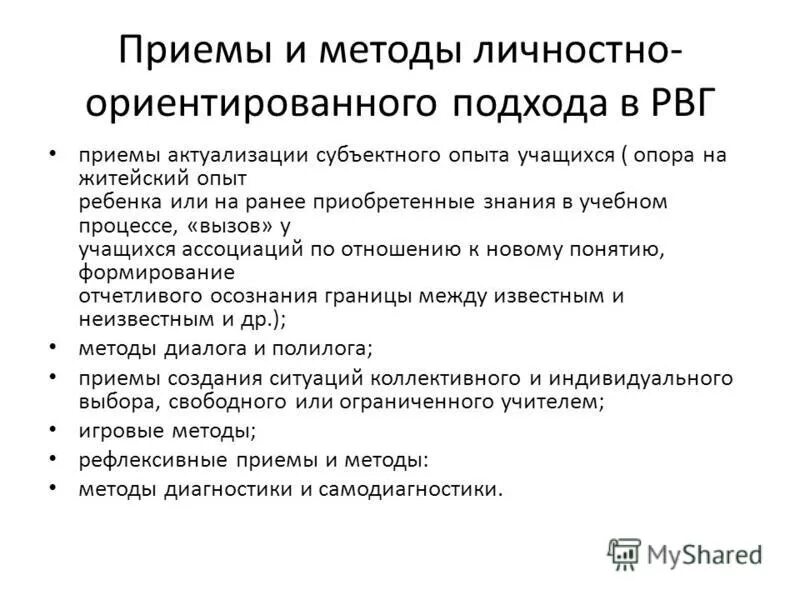 Приемы и методы личностно-ориентированного подхода в РВГ

• приемы актуализации субъектного опыта учащихся ( опора на житейский опыт ребенка или на ранее приобретенные знания в учебном процессе, «вызов» у учащихся ассоциаций по отношению к новому понятию, формирование отчетливого осознания границы между известным и неизвестным и др.);
• методы диалога и полилога;
• приемы создания ситуаций коллективного и индивидуального выбора, свободного или ограниченного учителем;
• игровые методы;
• рефлексивные приемы и методы:
• методы диагностики и самодиагностики.

MyShared